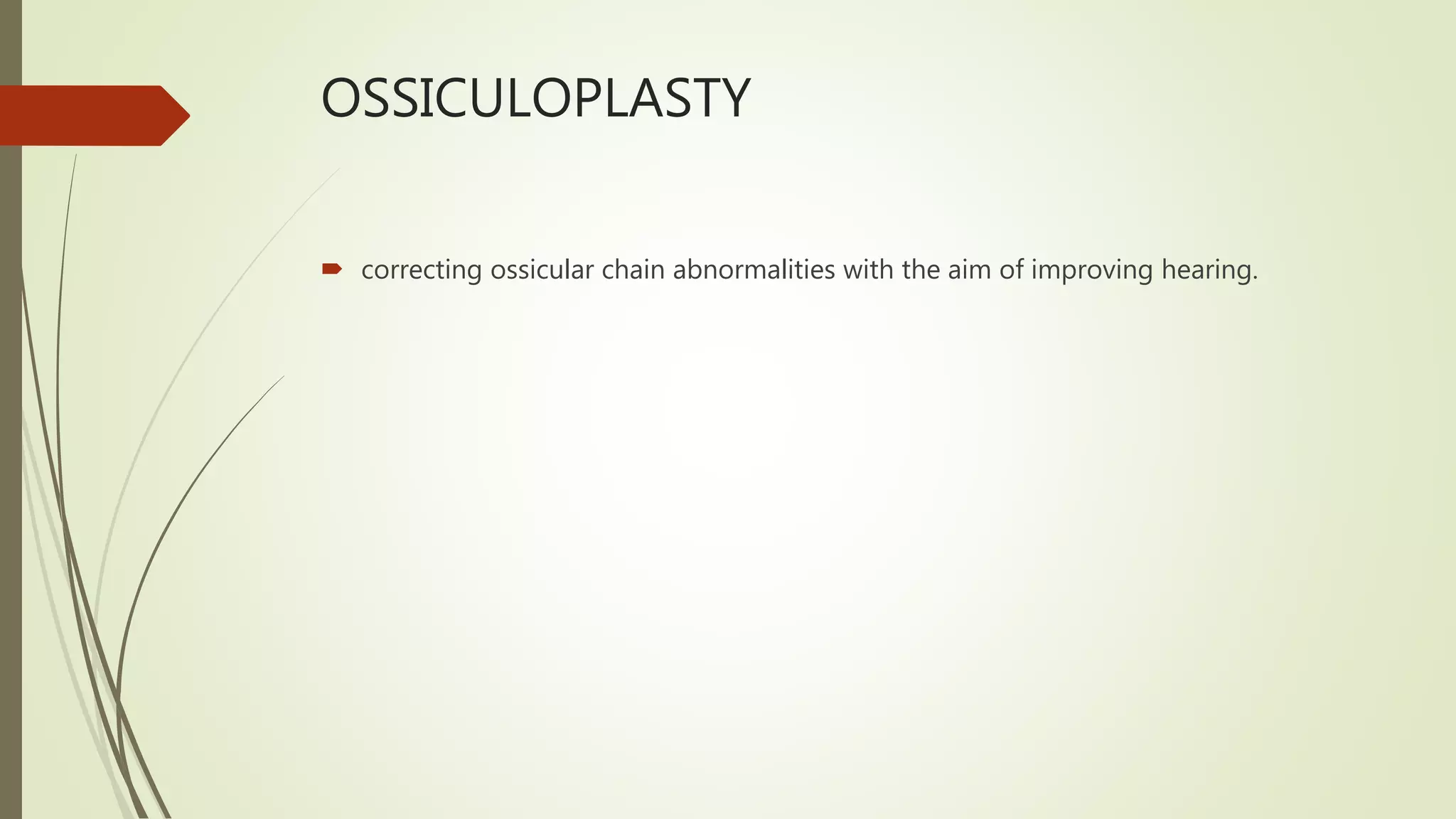 OSSICULOPLASTY

correcting ossicular chain abnormalities with the aim of improving hearing.